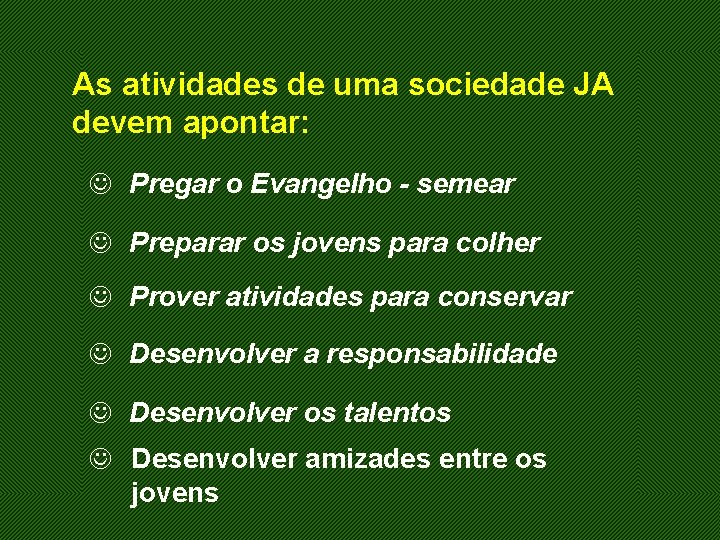 As atividades de uma sociedade JA devem apontar:

☺ Pregar o Evangelho - semear

☺ Preparar os jovens para colher

☺ Prover atividades para conservar

☺ Desenvolver a responsabilidade

☺ Desenvolver os talentos

☺ Desenvolver amizades entre os jovens